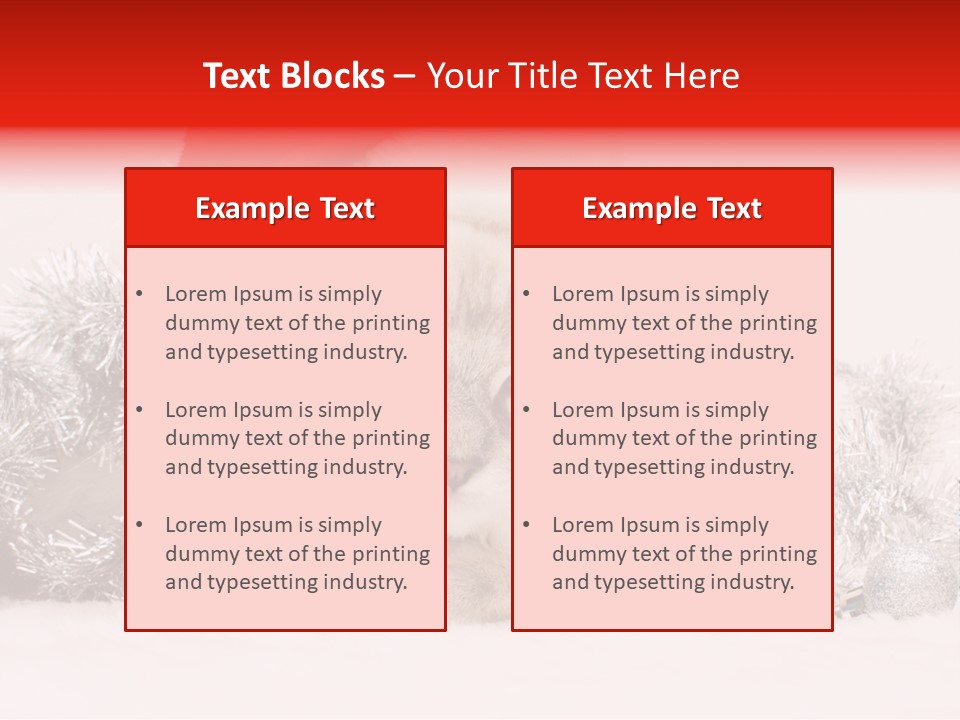 Text Blocks – Your Title Text Here

Example Text

• Lorem Ipsum is simply dummy text of the printing and typesetting industry.

• Lorem Ipsum is simply dummy text of the printing and typesetting industry.

• Lorem Ipsum is simply dummy text of the printing and typesetting industry.

Example Text

• Lorem Ipsum is simply dummy text of the printing and typesetting industry.

• Lorem Ipsum is simply dummy text of the printing and typesetting industry.

• Lorem Ipsum is simply dummy text of the printing and typesetting industry.